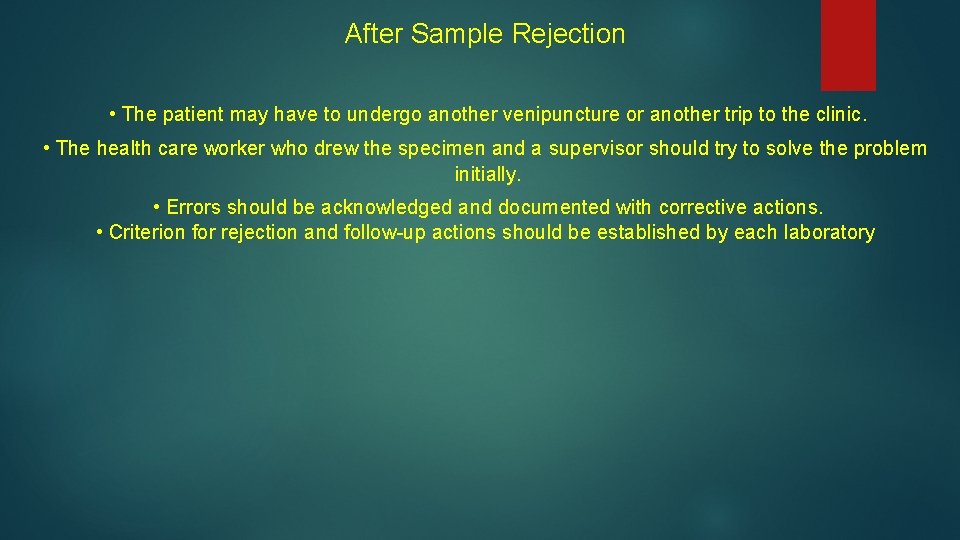 After Sample Rejection

• The patient may have to undergo another venipuncture or another trip to the clinic.

• The health care worker who drew the specimen and a supervisor should try to solve the problem initially.

• Errors should be acknowledged and documented with corrective actions.
• Criterion for rejection and follow-up actions should be established by each laboratory